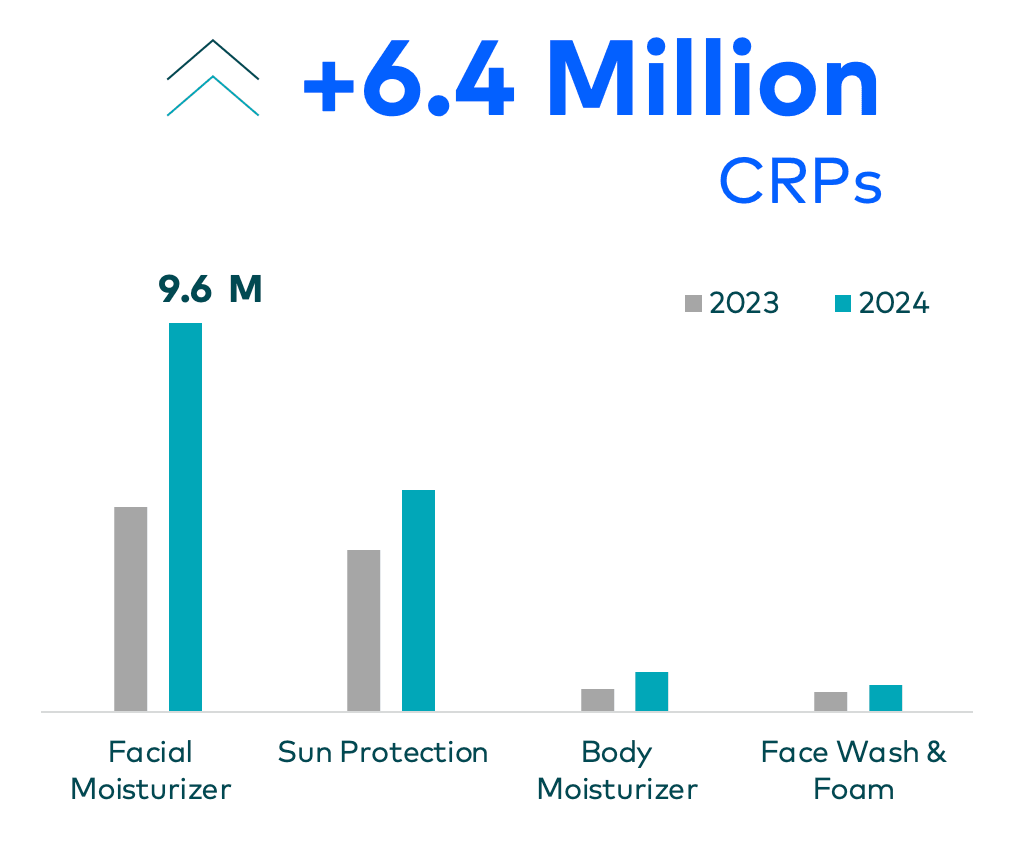 +6.4 Million
CRPs

9.6 M

2023 2024

Facial Moisturizer

Sun Protection

Body Moisturizer

Face Wash & Foam